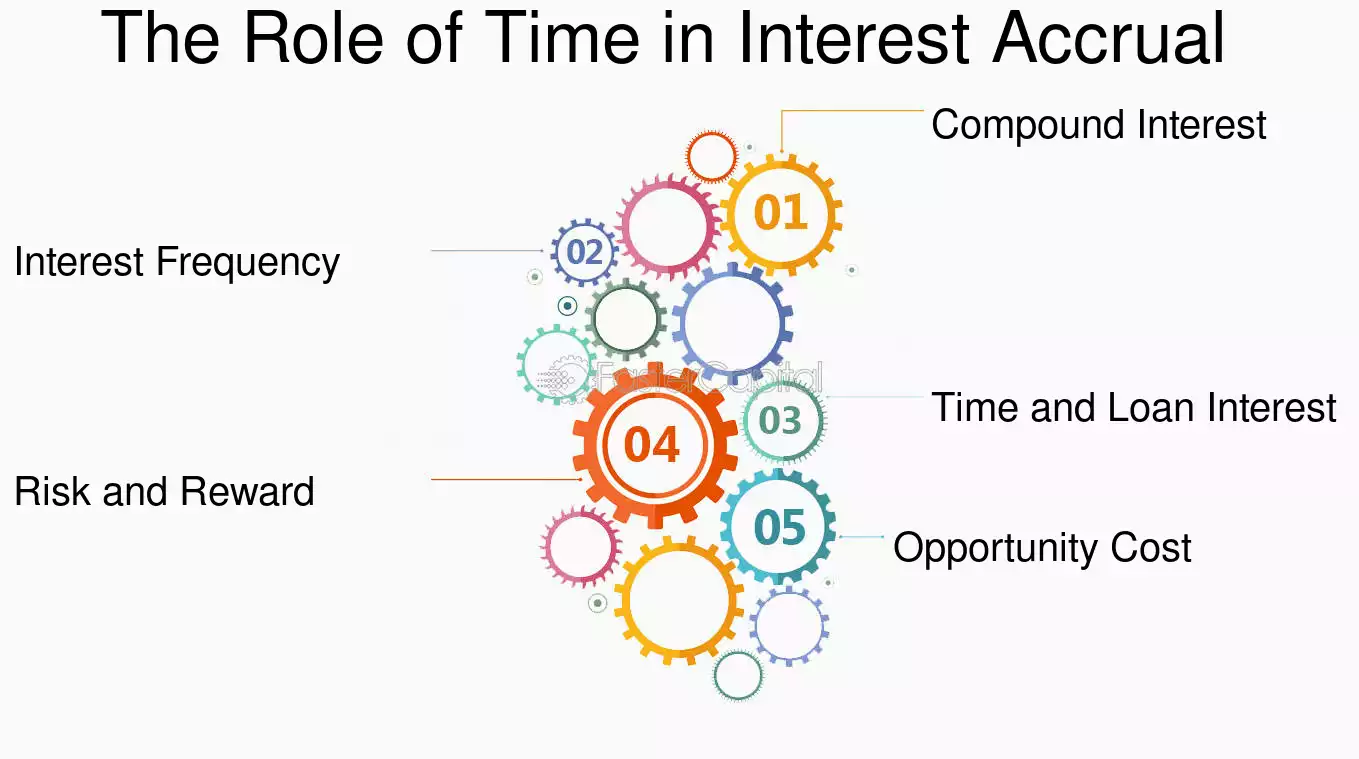 The Role of Time in Interest Accrual

01
Compound Interest

02
Interest Frequency

FasterCapital

03
Time and Loan Interest

04
Risk and Reward

05
Opportunity Cost